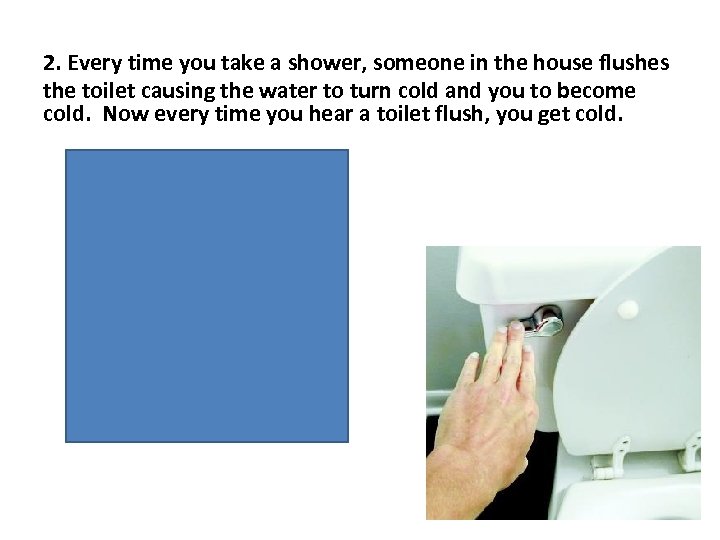 2. Every time you take a shower, someone in the house flushes the toilet causing the water to turn cold and you to become cold.  Now every time you hear a toilet flush, you get cold.